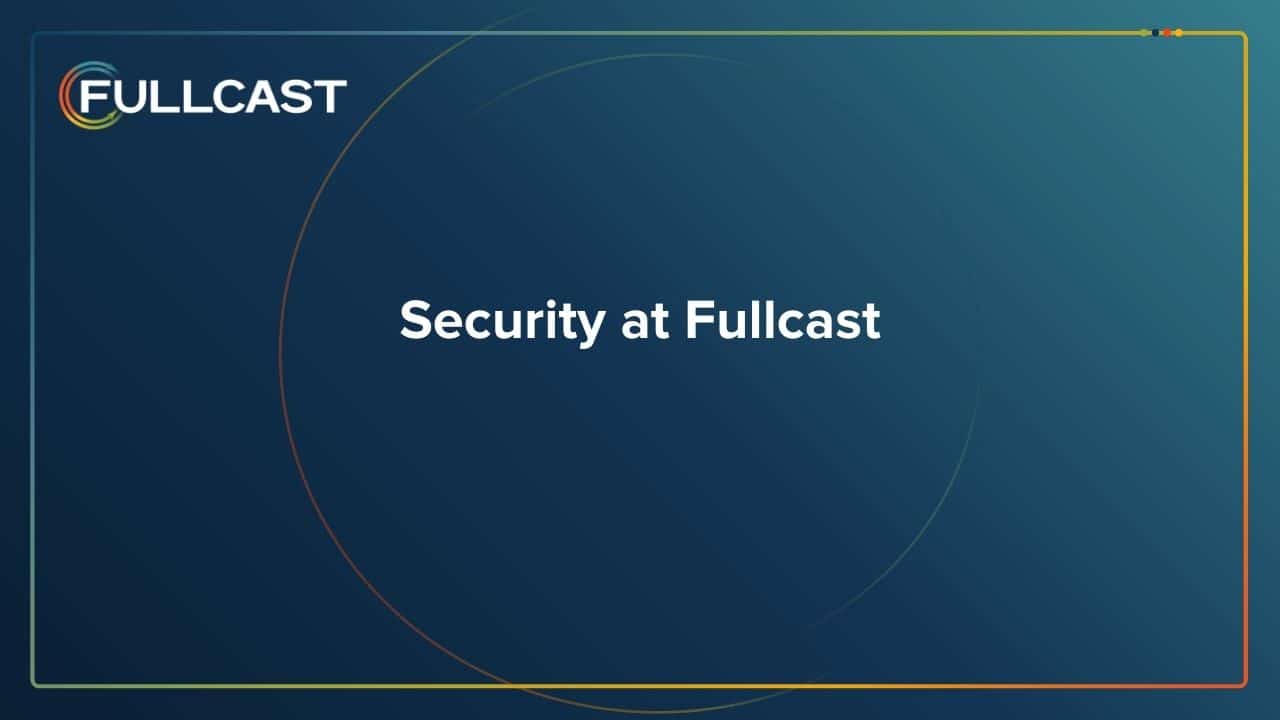 FULLCAST

Security at Fullcast